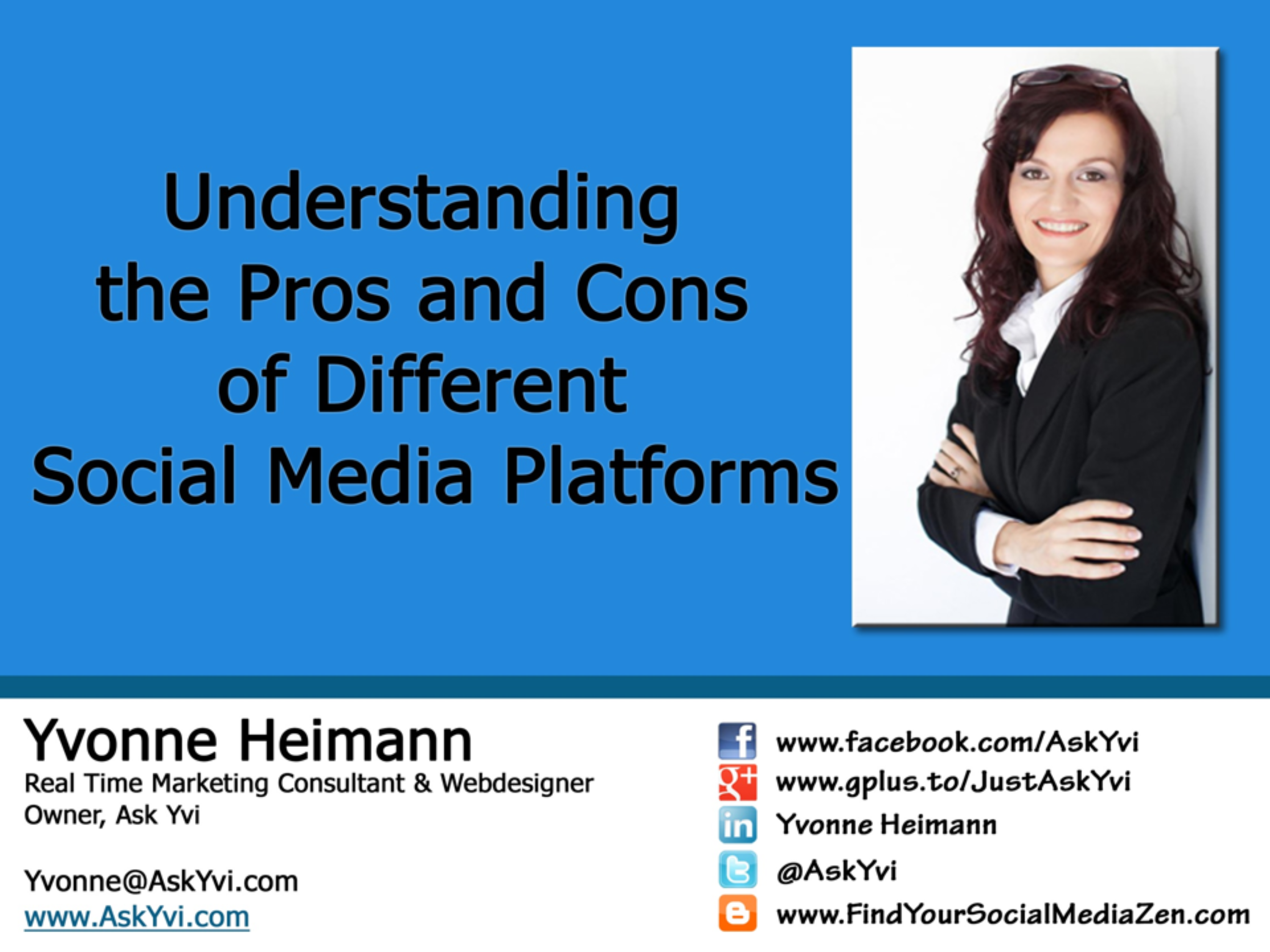 Understanding the Pros and Cons of Different Social Media Platforms

Yvonne Heimann
Real Time Marketing Consultant & Webdesigner
Owner, Ask Yvi

Yvonne@AskYvi.com
www.AskYvi.com

www.facebook.com/AskYvi
www.gplus.to/JustAskYvi
Yvonne Heimann
@AskYvi
www.FindYourSocialMediaZen.com